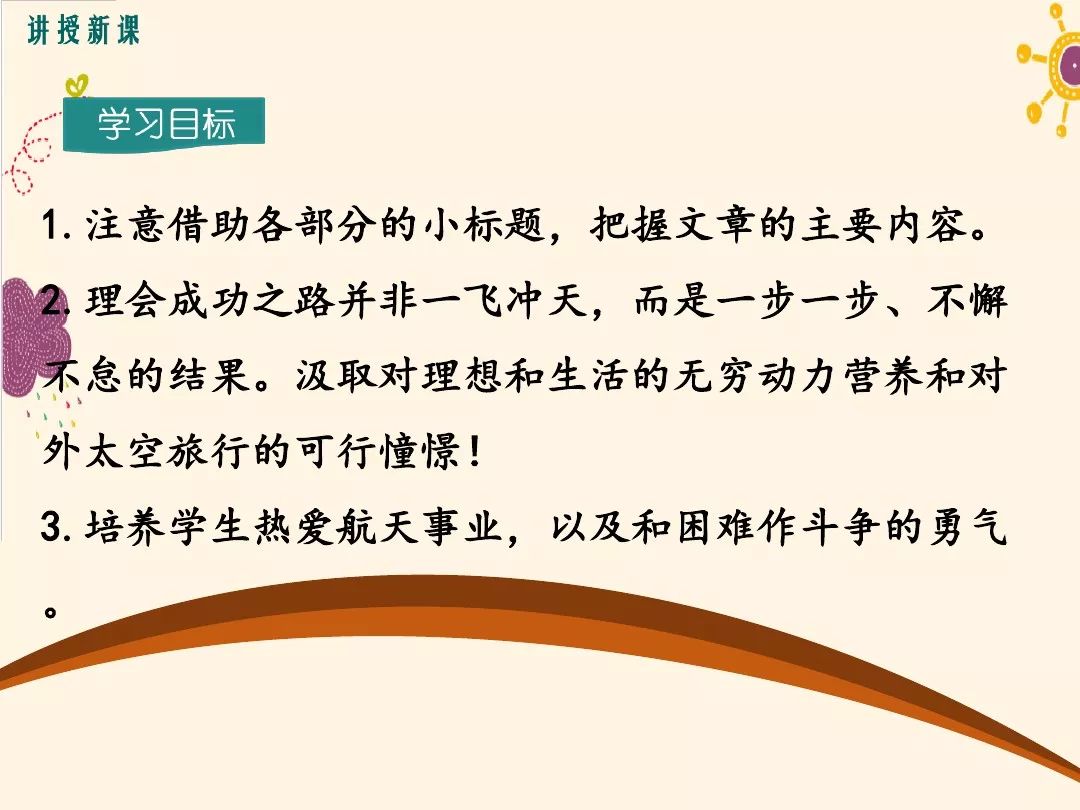 讲授新课

学习目标

1. 注意借助各部分的小标题，把握文章的主要内容。
2. 理会成功之路并非一飞冲天，而是一步一步、不懈不怠的结果。汲取对理想和生活的无穷动力营养和对外太空旅行的可行憧憬！
3. 培养学生热爱航天事业，以及和困难作斗争的勇气。